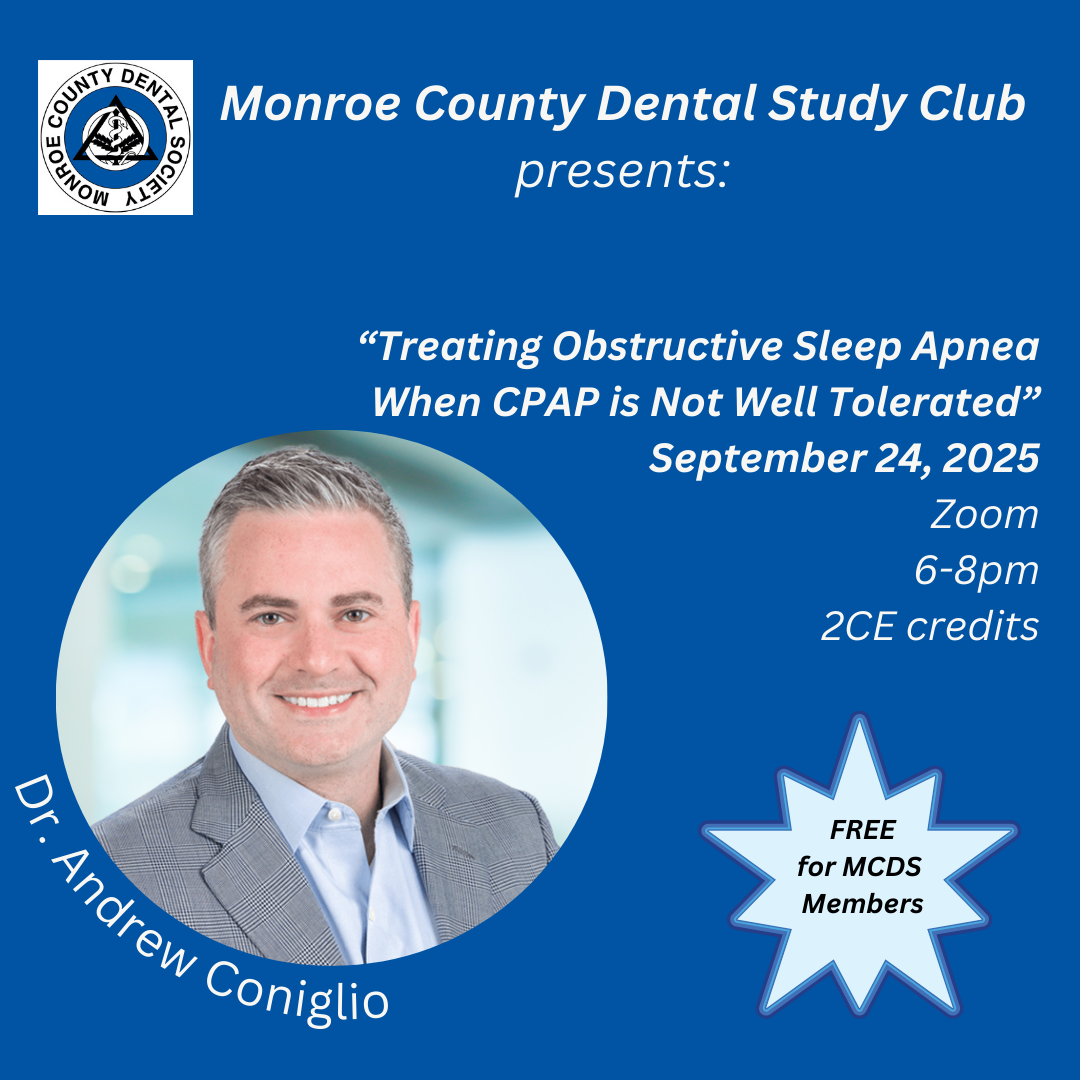 MONROE COUNTY DENTAL SOCIETY

Monroe County Dental Study Club
presents:

“Treating Obstructive Sleep Apnea When CPAP is Not Well Tolerated”
September 24, 2025
Zoom
6-8pm
2CE credits

Dr. Andrew Coniglio

FREE
for MCDS
Members